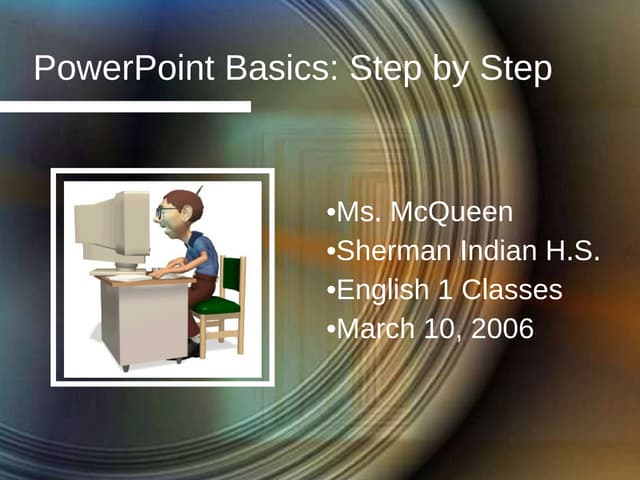 PowerPoint Basics: Step by Step

•Ms. McQueen
•Sherman Indian H.S.
•English 1 Classes
•March 10, 2006